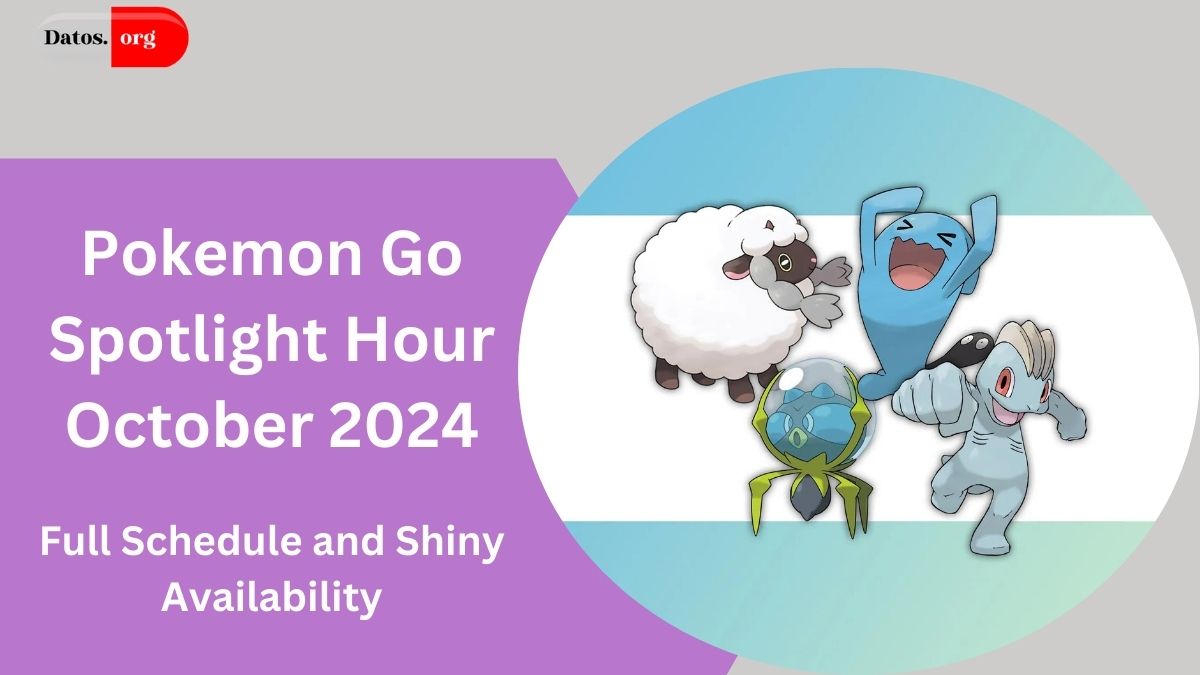 Datos. org

Pokemon Go Spotlight Hour October 2024

Full Schedule and Shiny Availability